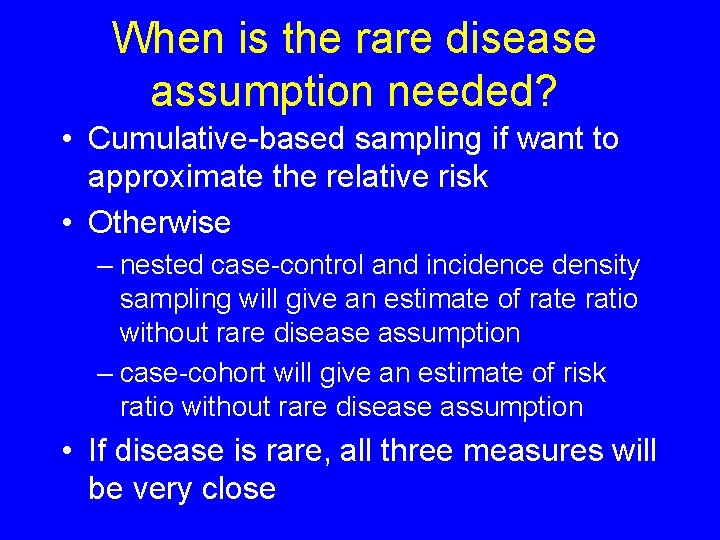 When is the rare disease assumption needed?

• Cumulative-based sampling if want to approximate the relative risk

• Otherwise

– nested case-control and incidence density sampling will give an estimate of rate ratio without rare disease assumption

– case-cohort will give an estimate of risk ratio without rare disease assumption

• If disease is rare, all three measures will be very close